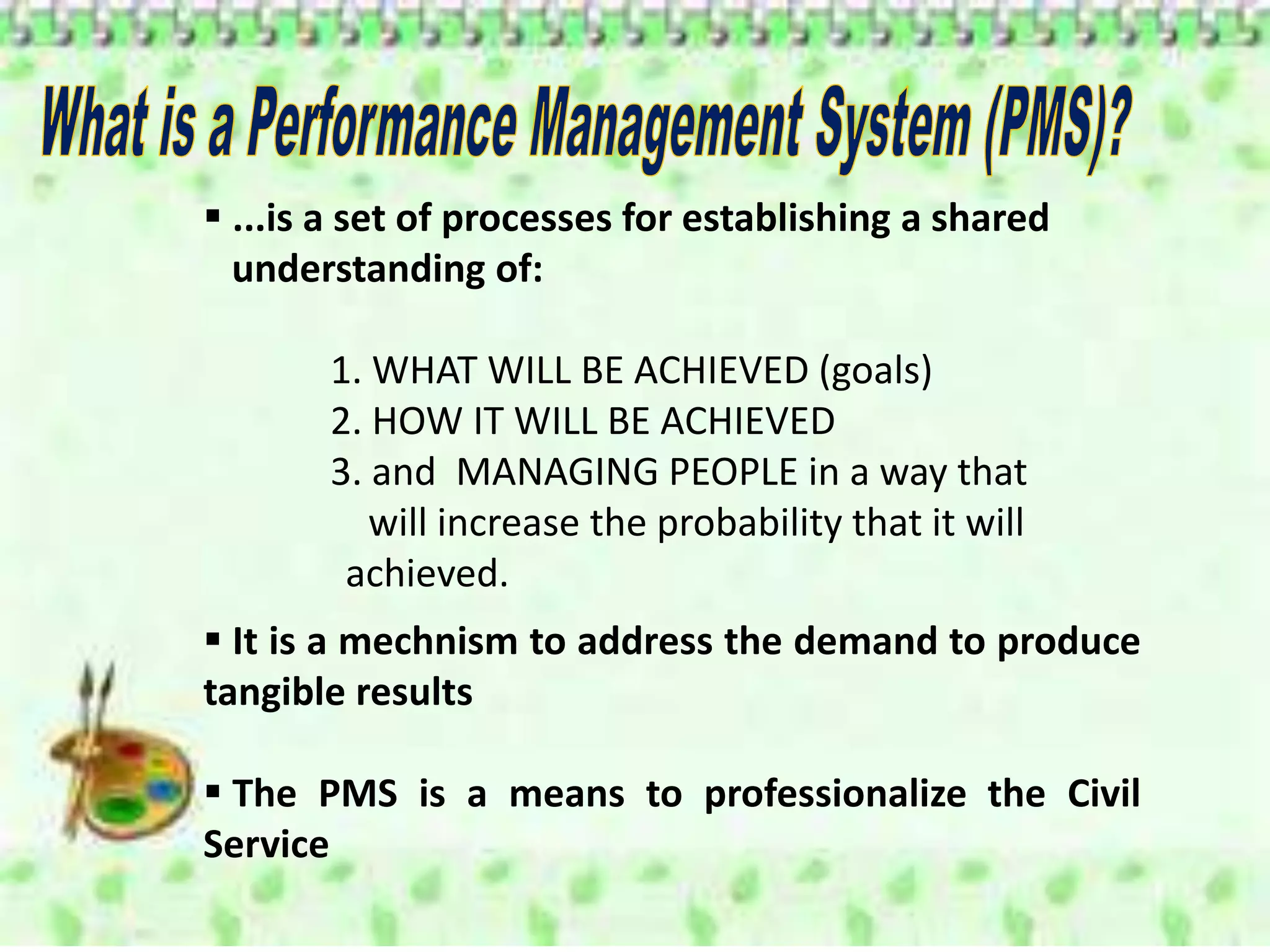 What is a Performance Management System (PMS)?

▪ ...is a set of processes for establishing a shared understanding of:

1. WHAT WILL BE ACHIEVED (goals)
2. HOW IT WILL BE ACHIEVED
3. and MANAGING PEOPLE in a way that will increase the probability that it will achieved.

▪ It is a mechnism to address the demand to produce tangible results

▪ The PMS is a means to professionalize the Civil Service